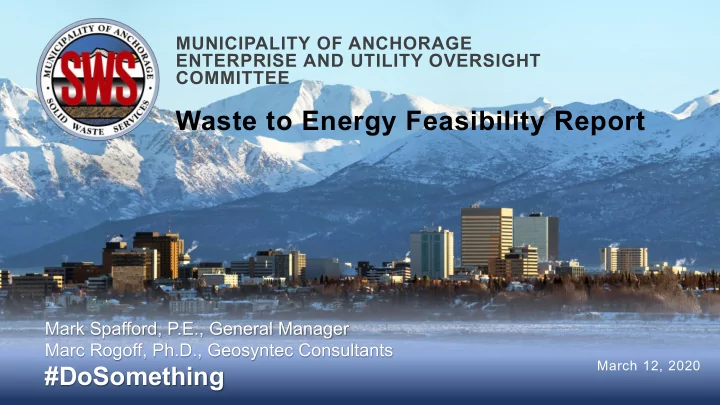 MUNICIPALITY OF ANCHORAGE
SWS
SOLID WASTE SERVICES

MUNICIPALITY OF ANCHORAGE ENTERPRISE AND UTILITY OVERSIGHT COMMITTEE

Waste to Energy Feasibility Report

Mark Spafford, P.E., General Manager
Marc Rogoff, Ph.D., Geosyntec Consultants

#DoSomething

March 12, 2020